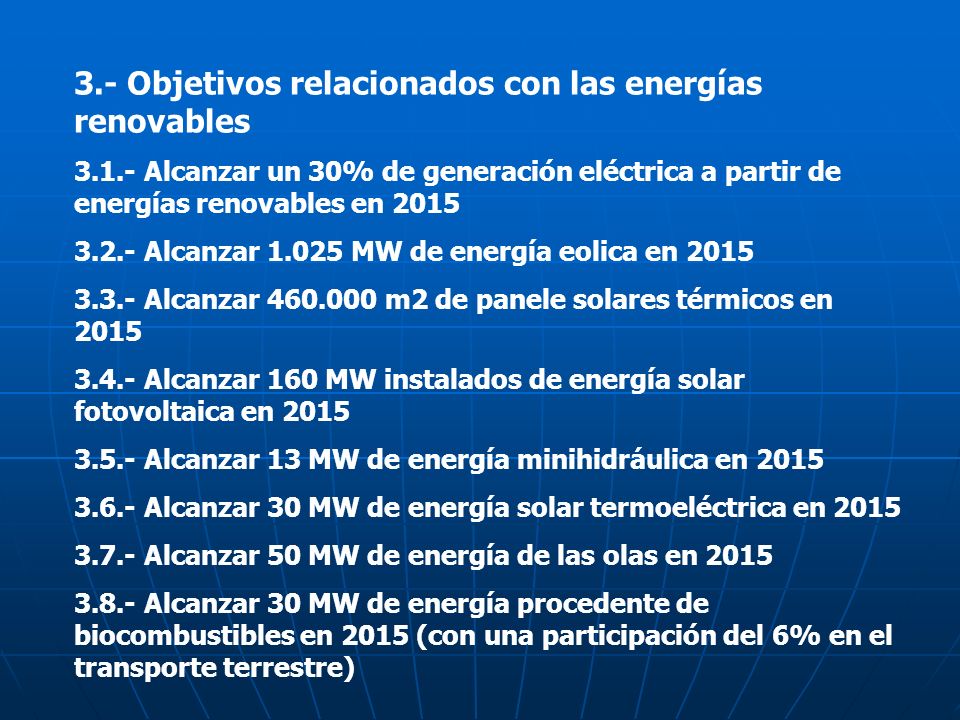 3.- Objetivos relacionados con las energías renovables

3.1.- Alcanzar un 30% de generación eléctrica a partir de energías renovables en 2015

3.2.- Alcanzar 1.025 MW de energía eolica en 2015

3.3.- Alcanzar 460.000 m2 de panele solares térmicos en 2015

3.4.- Alcanzar 160 MW instalados de energía solar fotovoltaica en 2015

3.5.- Alcanzar 13 MW de energía minihidráulica en 2015

3.6.- Alcanzar 30 MW de energía solar termoeléctrica en 2015

3.7.- Alcanzar 50 MW de energía de las olas en 2015

3.8.- Alcanzar 30 MW de energía procedente de biocombustibles en 2015 (con una participación del 6% en el transporte terrestre)